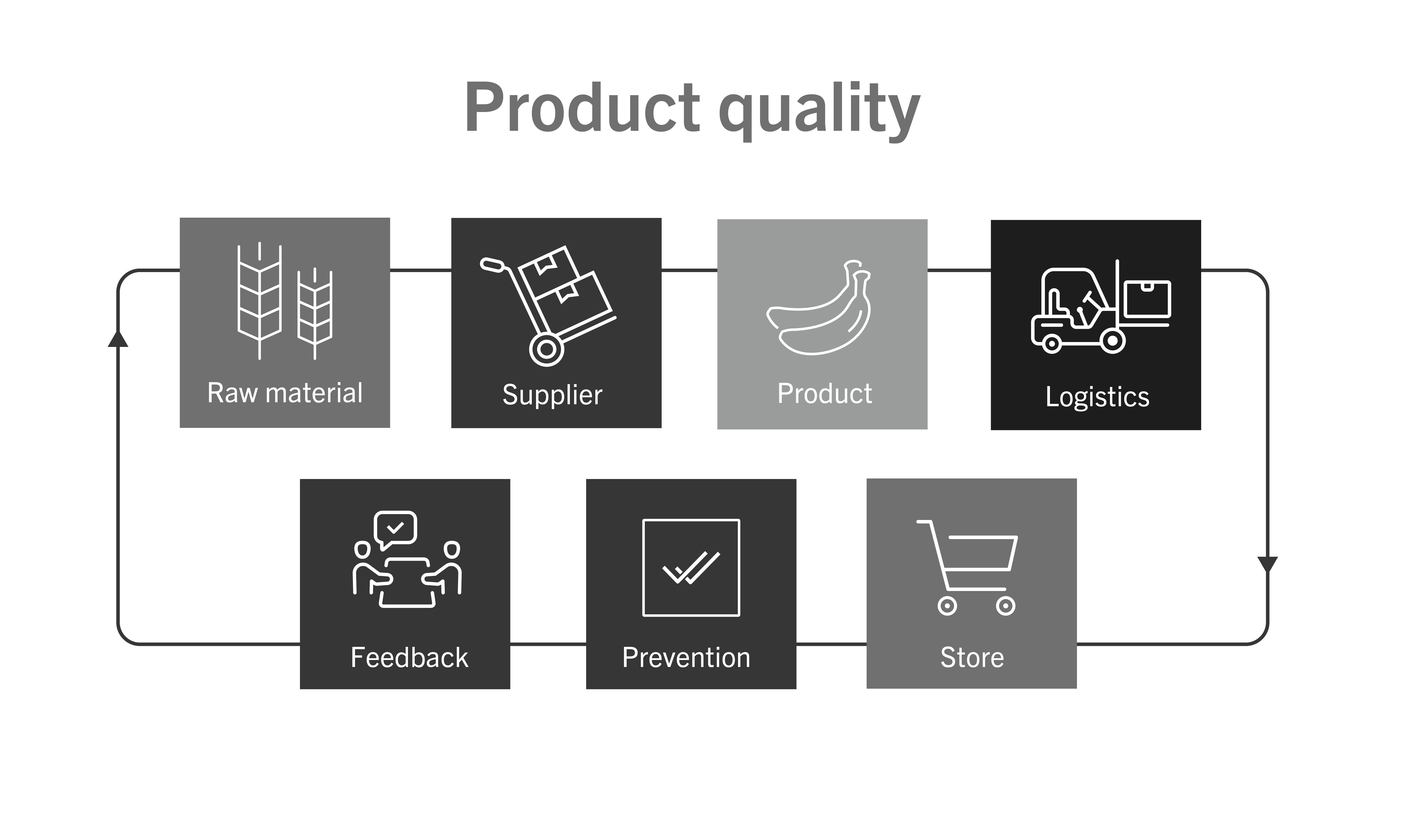 Product quality

Raw material

Supplier

Product

Logistics

Feedback

Prevention

Store